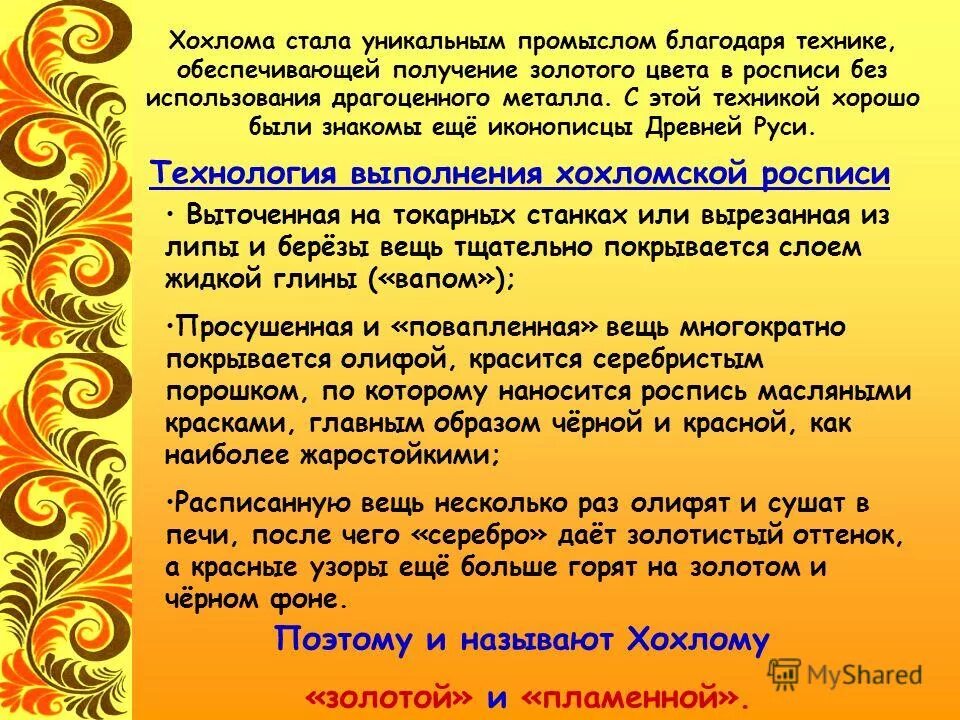 Хохлома стала уникальным промыслом благодаря технике, обеспечивающей получение золотого цвета в росписи без использования драгоценного металла. С этой техникой хорошо были знакомы ещё иконописцы Древней Руси.

Технология выполнения хохломской росписи

• Выточенная на токарных станках или вырезанная из липы и берёзы вещь тщательно покрывается слоем жидкой глины («вапом»);

•Просушенная и «повапленная» вещь многократно покрывается олифой, красится серебристым порошком, по которому наносится роспись масляными красками, главным образом чёрной и красной, как наиболее жаростойкими;

•Расписанную вещь несколько раз олифят и сушат в печи, после чего «серебро» даёт золотистый оттенок, а красные узоры ещё больше горят на золотом и чёрном фоне.

Поэтому и называют Хохлому «золотой» и «пламенной».

MyShared